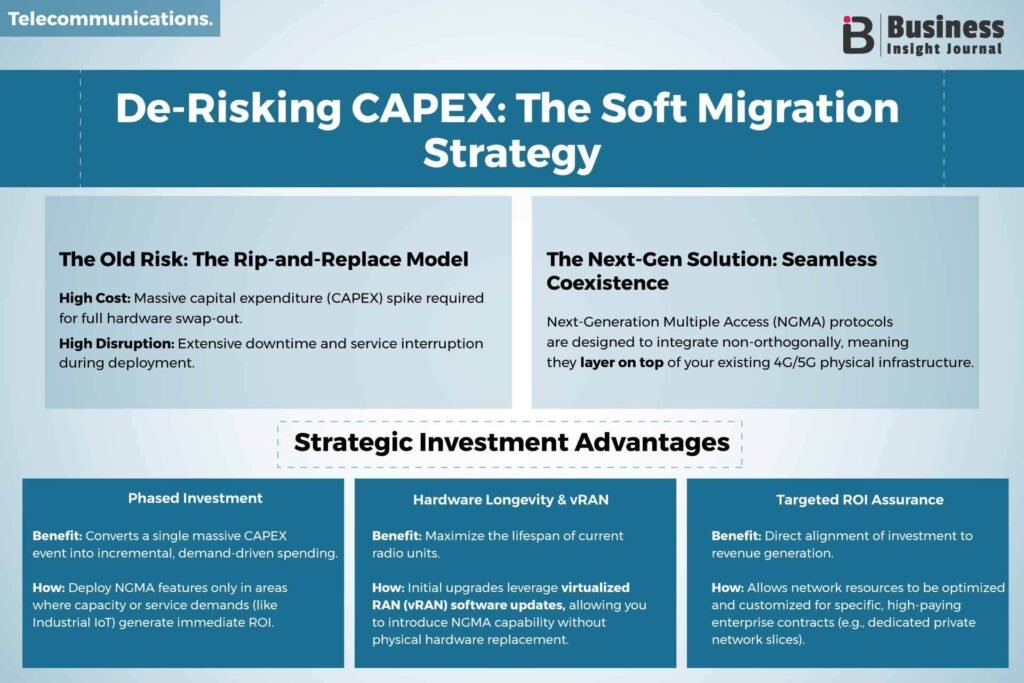 Telecommunications.

Business Insight Journal

De-Risking CAPEX: The Soft Migration Strategy

The Old Risk: The Rip-and-Replace Model

High Cost: Massive capital expenditure (CAPEX) spike required for full hardware swap-out.

High Disruption: Extensive downtime and service interruption during deployment.

The Next-Gen Solution: Seamless Coexistence

Next-Generation Multiple Access (NGMA) protocols are designed to integrate non-orthogonally, meaning they layer on top of your existing 4G/5G physical infrastructure.

Strategic Investment Advantages

Phased Investment

Benefit: Converts a single massive CAPEX event into incremental, demand-driven spending.

How: Deploy NGMA features only in areas where capacity or service demands (like Industrial IoT) generate immediate ROI.

Hardware Longevity & vRAN

Benefit: Maximize the lifespan of current radio units.

How: Initial upgrades leverage virtualized RAN (vRAN) software updates, allowing you to introduce NGMA capability without physical hardware replacement.

Targeted ROI Assurance

Benefit: Direct alignment of investment to revenue generation.

How: Allows network resources to be optimized and customized for specific, high-paying enterprise contracts (e.g., dedicated private network slices).